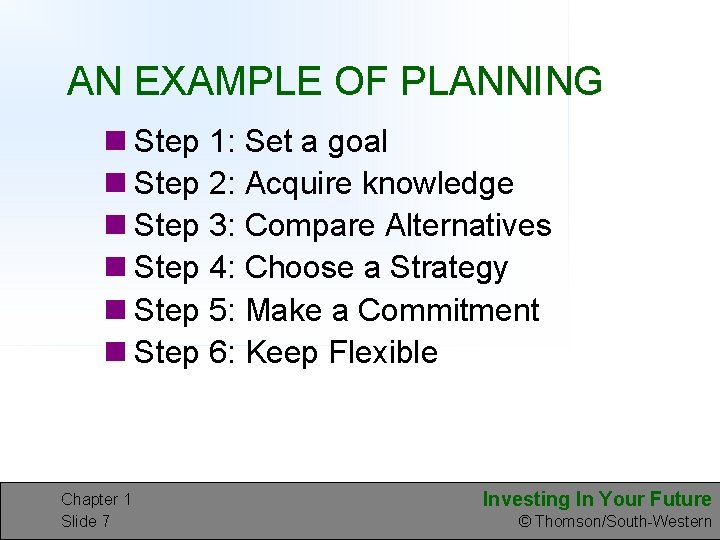 AN EXAMPLE OF PLANNING

• Step 1: Set a goal
• Step 2: Acquire knowledge
• Step 3: Compare Alternatives
• Step 4: Choose a Strategy
• Step 5: Make a Commitment
• Step 6: Keep Flexible

Chapter 1
Slide 7

Investing In Your Future
© Thomson/South-Western